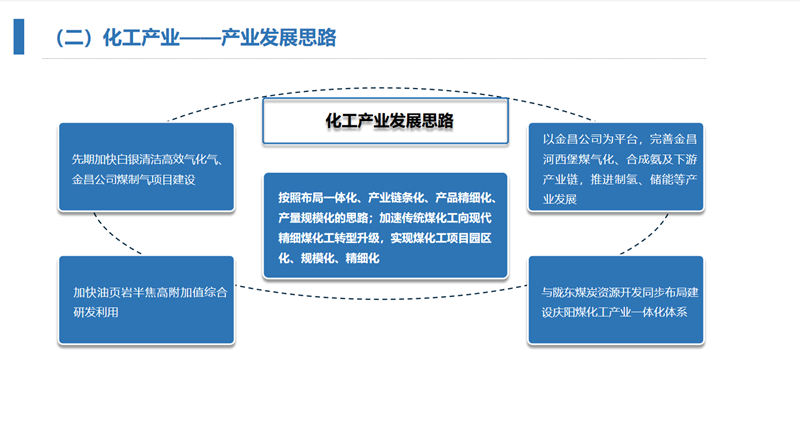 （二）化工产业——产业发展思路

化工产业发展思路

先期加快白银清洁高效气化气、金昌公司煤制气项目建设

按照布局一体化、产业链条化、产品精细化、产量规模化的思路；加速传统煤化工向现代精细煤化工转型升级，实现煤化工项目园区化、规模化、精细化

以金昌公司为平台，完善金昌河西堡煤气化、合成氨及下游产业链，推进制氢、储能等产业发展

加快油页岩半焦高附加值综合研发利用

与陇东煤炭资源开发同步布局建设庆阳煤化工产业一体化体系